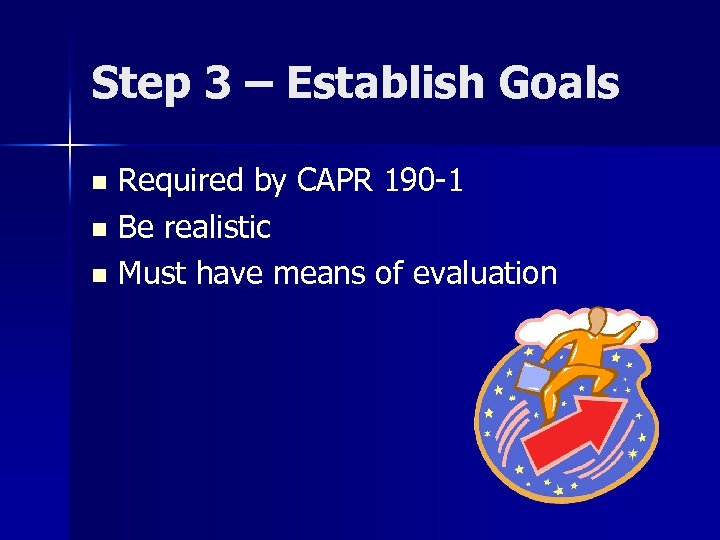 Step 3 – Establish Goals

- Required by CAPR 190-1
- Be realistic
- Must have means of evaluation